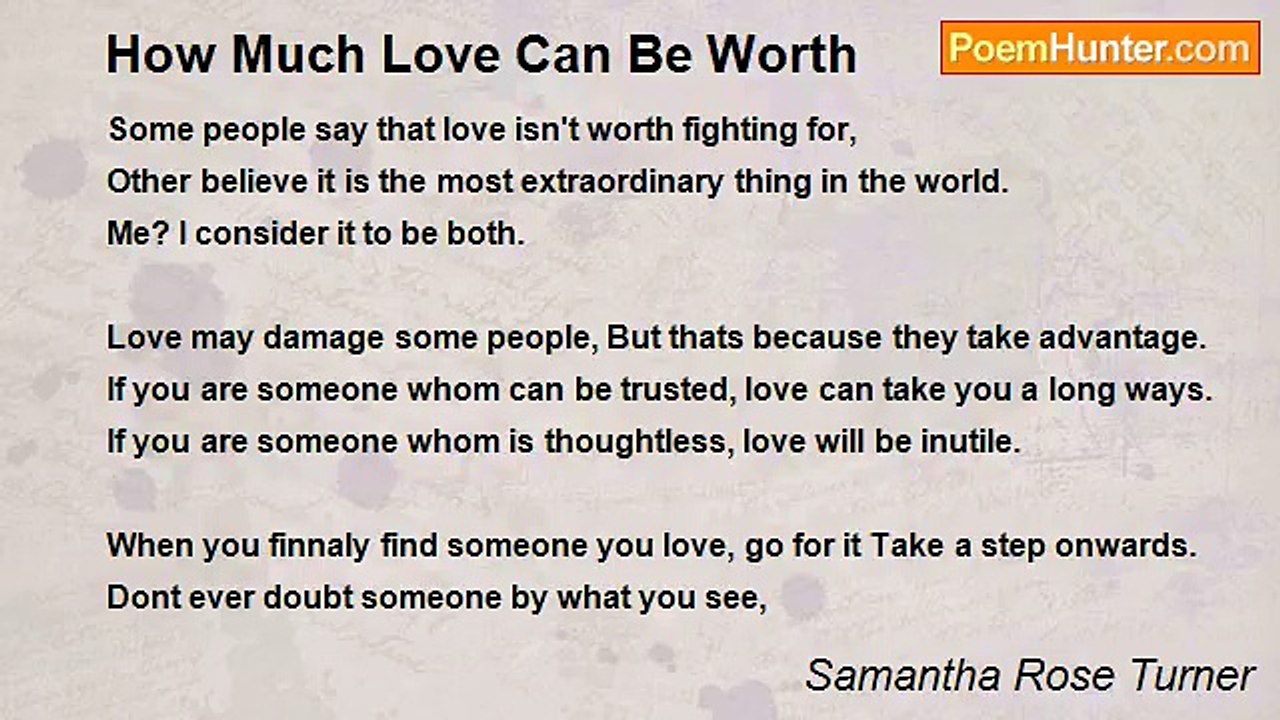 How Much Love Can Be Worth

PoemHunter.com

Some people say that love isn't worth fighting for,
Other believe it is the most extraordinary thing in the world.
Me? I consider it to be both.

Love may damage some people, But thats because they take advantage.
If you are someone whom can be trusted, love can take you a long ways.
If you are someone whom is thoughtless, love will be inutile.

When you finnaly find someone you love, go for it Take a step onwards.
Dont ever doubt someone by what you see,

Samantha Rose Turner